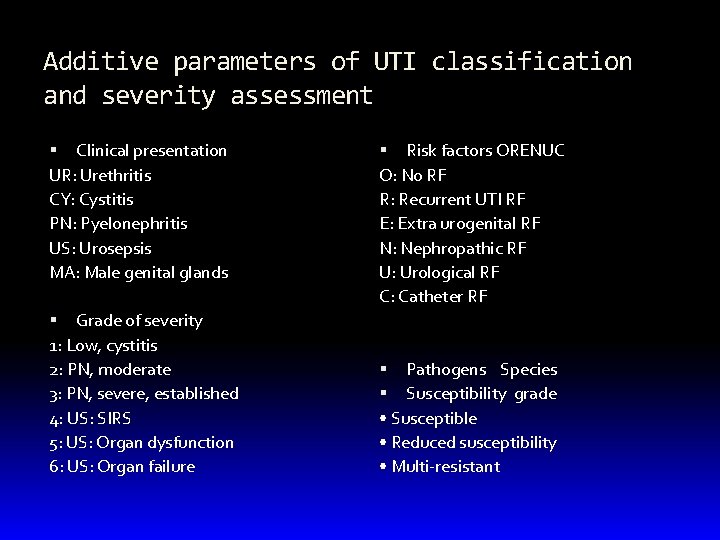 Additive parameters of UTI classification and severity assessment

▪ Clinical presentation
UR: Urethritis
CY: Cystitis
PN: Pyelonephritis
US: Urosepsis
MA: Male genital glands

▪ Grade of severity
1: Low, cystitis
2: PN, moderate
3: PN, severe, established
4: US: SIRS
5: US: Organ dysfunction
6: US: Organ failure

▪ Risk factors ORENUC
O: No RF
R: Recurrent UTI RF
E: Extra urogenital RF
N: Nephropathic RF
U: Urological RF
C: Catheter RF

▪ Pathogens Species
▪ Susceptibility grade
• Susceptible
• Reduced susceptibility
• Multi-resistant